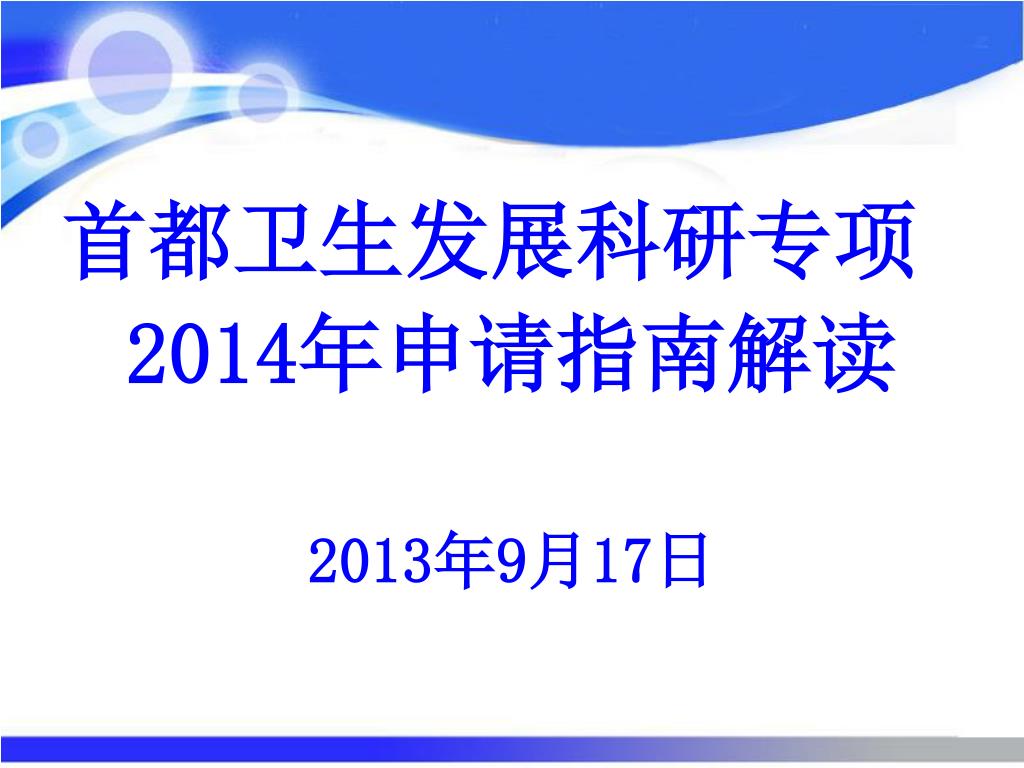 首都卫生发展科研专项
2014年申请指南解读

2013年9月17日